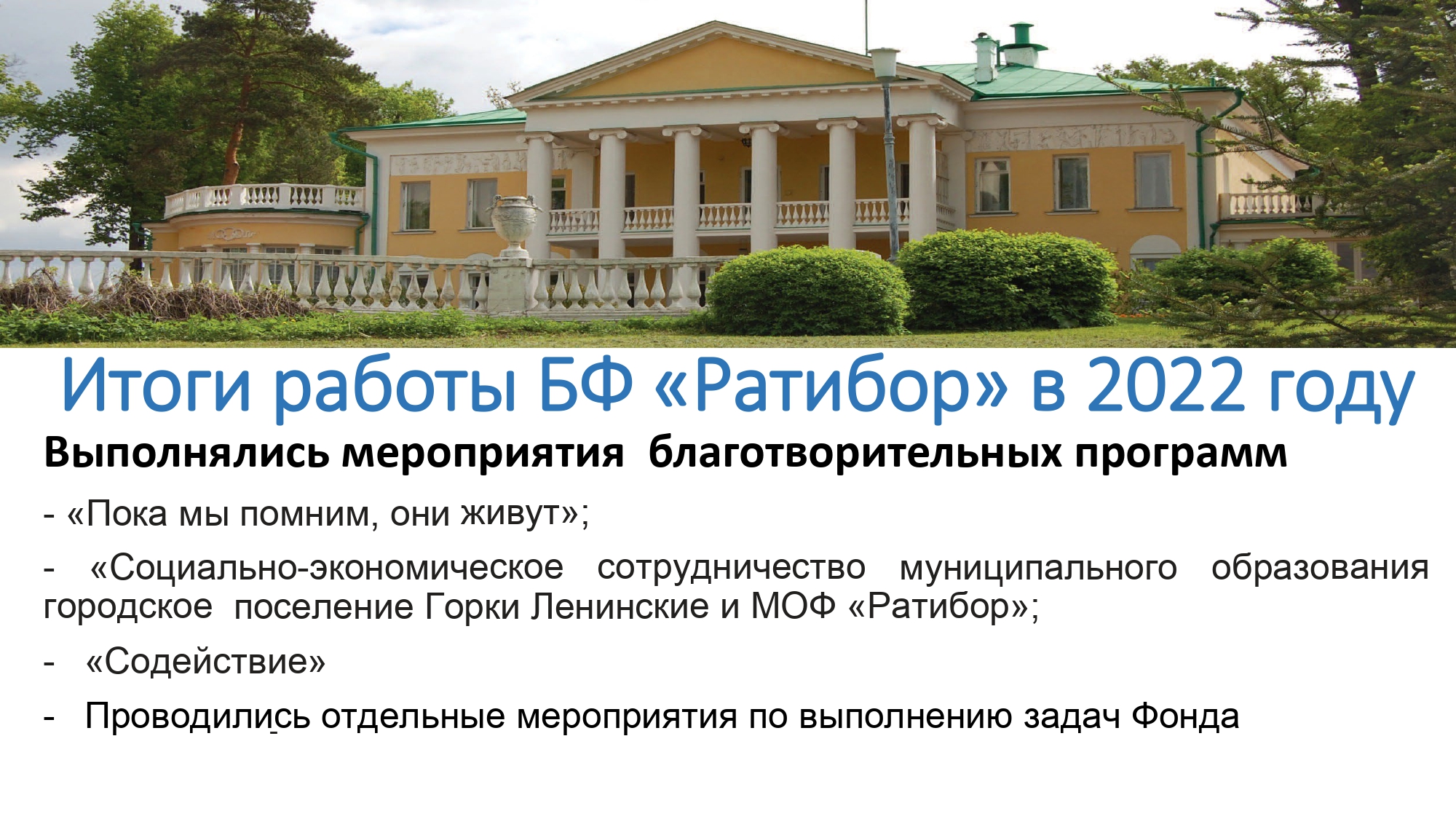 Итоги работы БФ «Ратибор» в 2022 году

Выполнялись мероприятия благотворительных программ

- «Пока мы помним, они живут»;

- «Социально-экономическое сотрудничество муниципального образования городское поселение Горки Ленинские и МОФ «Ратибор»;

- «Содействие»

- Проводились отдельные мероприятия по выполнению задач Фонда